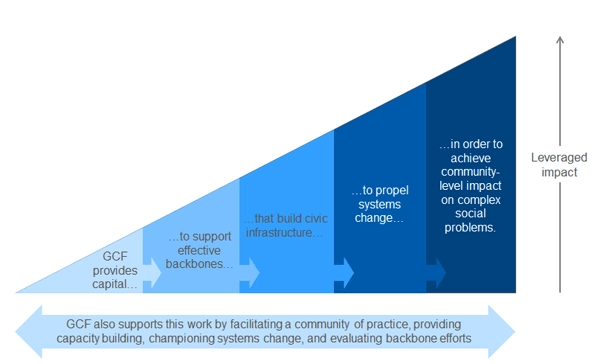 GCF provides capital…

…to support effective backbones…

…that build civic infrastructure…

…to propel systems change…

…in order to achieve community-level impact on complex social problems.

Leveraged impact

GCF also supports this work by facilitating a community of practice, providing capacity building, championing systems change, and evaluating backbone efforts